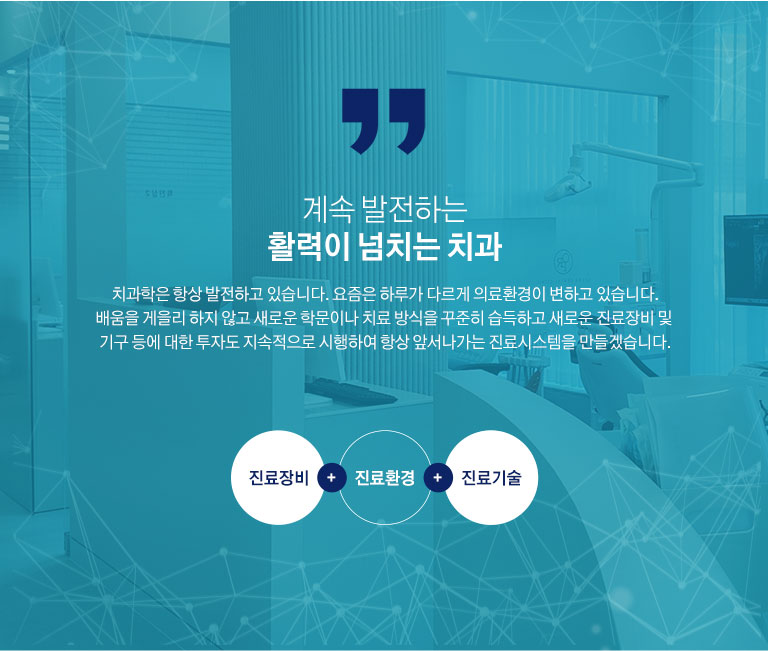 "

계속 발전하는
활력이 넘치는 치과

치과학은 항상 발전하고 있습니다. 요즘은 하루가 다르게 의료환경이 변하고 있습니다.
배움을 게을리 하지 않고 새로운 학문이나 치료 방식을 꾸준히 습득하고 새로운 진료장비 및
기구 등에 대한 투자도 지속적으로 시행하여 항상 앞서나가는 진료시스템을 만들겠습니다.

진료장비 + 진료환경 + 진료기술